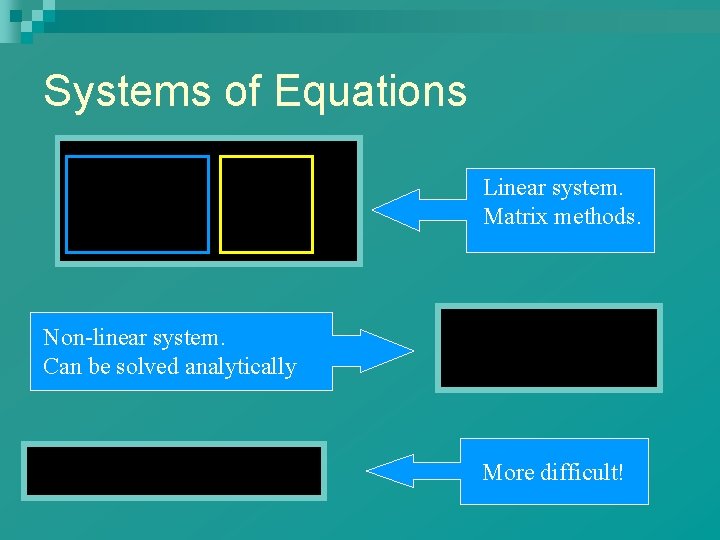 Systems of Equations

Linear system.
Matrix methods.

Non-linear system.
Can be solved analytically

More difficult!